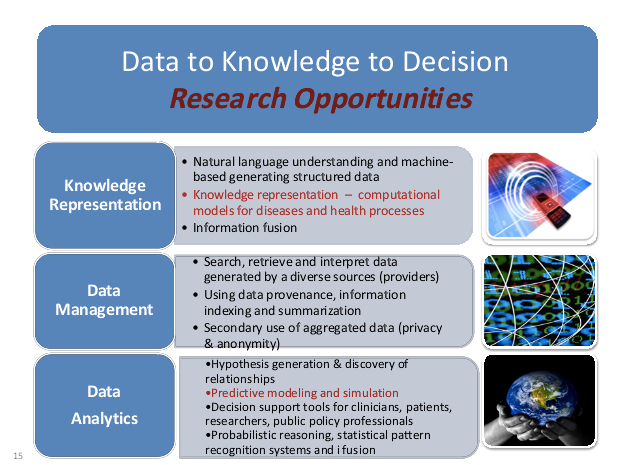 Data to Knowledge to Decision
Research Opportunities

Knowledge Representation

• Natural language understanding and machine-based generating structured data
• Knowledge representation – computational models for diseases and health processes
• Information fusion

Data Management

• Search, retrieve and interpret data generated by a diverse sources (providers)
• Using data provenance, information indexing and summarization
• Secondary use of aggregated data (privacy & anonymity)

Data Analytics

•Hypothesis generation & discovery of relationships
•Predictive modeling and simulation
•Decision support tools for clinicians, patients, researchers, public policy professionals
•Probabilistic reasoning, statistical pattern recognition systems and i fusion

15